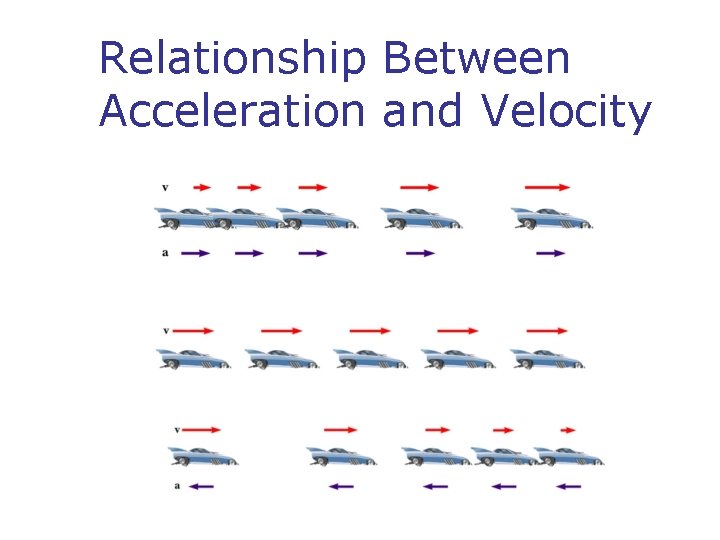 Relationship Between Acceleration and Velocity

v

a

v

v

a